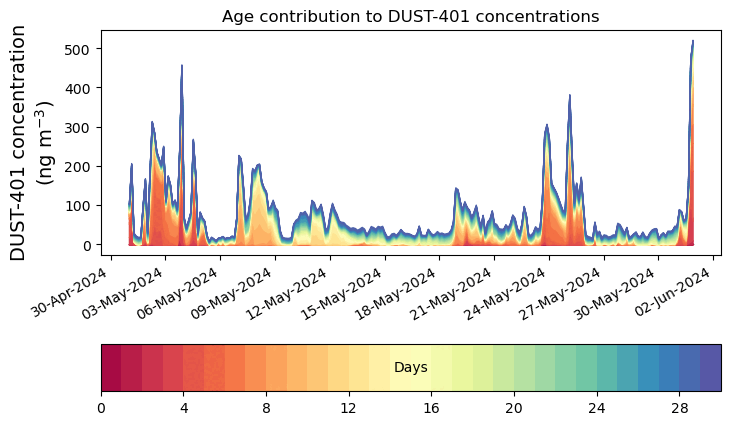 Age contribution to DUST-401 concentrations

DUST-401 concentration (ng m$^{-3}$)

500
400
300
200
100
0

30-Apr-2024
03-May-2024
06-May-2024
09-May-2024
12-May-2024
15-May-2024
18-May-2024
21-May-2024
24-May-2024
27-May-2024
30-May-2024
02-Jun-2024

Days

0
4
8
12
16
20
24
28